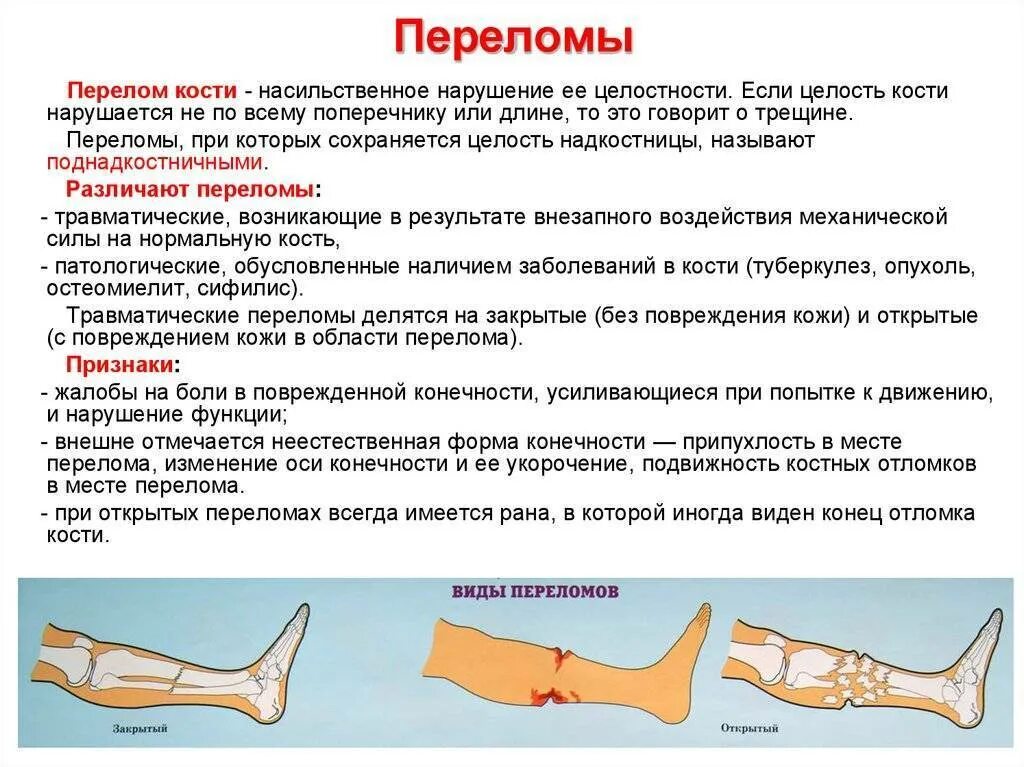 Переломы

Перелом кости - насильственное нарушение ее целостности. Если целость кости нарушается не по всему поперечнику или длине, то это говорит о трещине.

Переломы, при которых сохраняется целость надкостницы, называют поднадкостничными.

Различают переломы:

- травматические, возникающие в результате внезапного воздействия механической силы на нормальную кость,

- патологические, обусловленные наличием заболеваний в кости (туберкулез, опухоль, остеомиелит, сифилис).

Травматические переломы делятся на закрытые (без повреждения кожи) и открытые (с повреждением кожи в области перелома).

Признаки:

- жалобы на боли в поврежденной конечности, усиливающиеся при попытке к движению, и нарушение функции;

- внешне отмечается неестественная форма конечности — припухлость в месте перелома, изменение оси конечности и ее укорочение, подвижность костных отломков в месте перелома.

- при открытых переломах всегда имеется рана, в которой иногда виден конец отломка кости.

ВИДЫ ПЕРЕЛОМОВ

Закрытый

Открытый